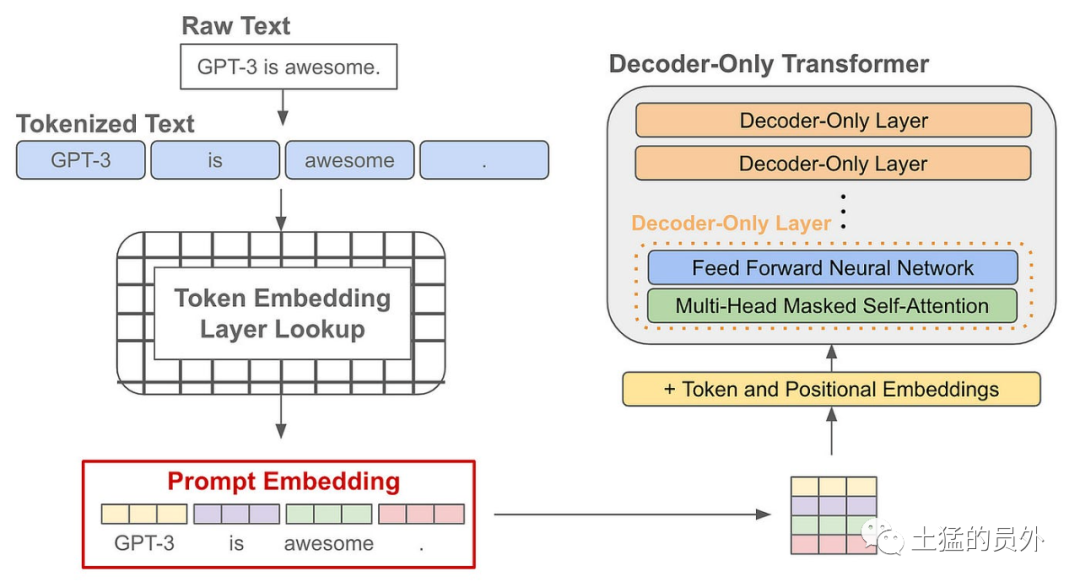 Raw Text
GPT-3 is awesome.
Tokenized Text
GPT-3
is
awesome
.
Token Embedding Layer Lookup
Prompt Embedding
GPT-3
is
awesome
.
Decoder-Only Transformer
Decoder-Only Layer
Decoder-Only Layer
Decoder-Only Layer
Feed Forward Neural Network
Multi-Head Masked Self-Attention
+ Token and Positional Embeddings
土猛的员外